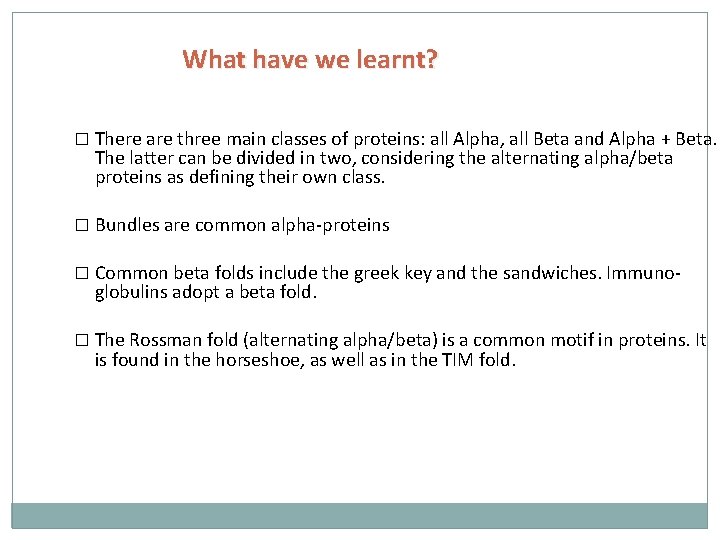 What have we learnt?

☐ There are three main classes of proteins: all Alpha, all Beta and Alpha + Beta. The latter can be divided in two, considering the alternating alpha/beta proteins as defining their own class.

☐ Bundles are common alpha-proteins

☐ Common beta folds include the greek key and the sandwiches. Immunoglobulins adopt a beta fold.

☐ The Rossman fold (alternating alpha/beta) is a common motif in proteins. It is found in the horseshoe, as well as in the TIM fold.